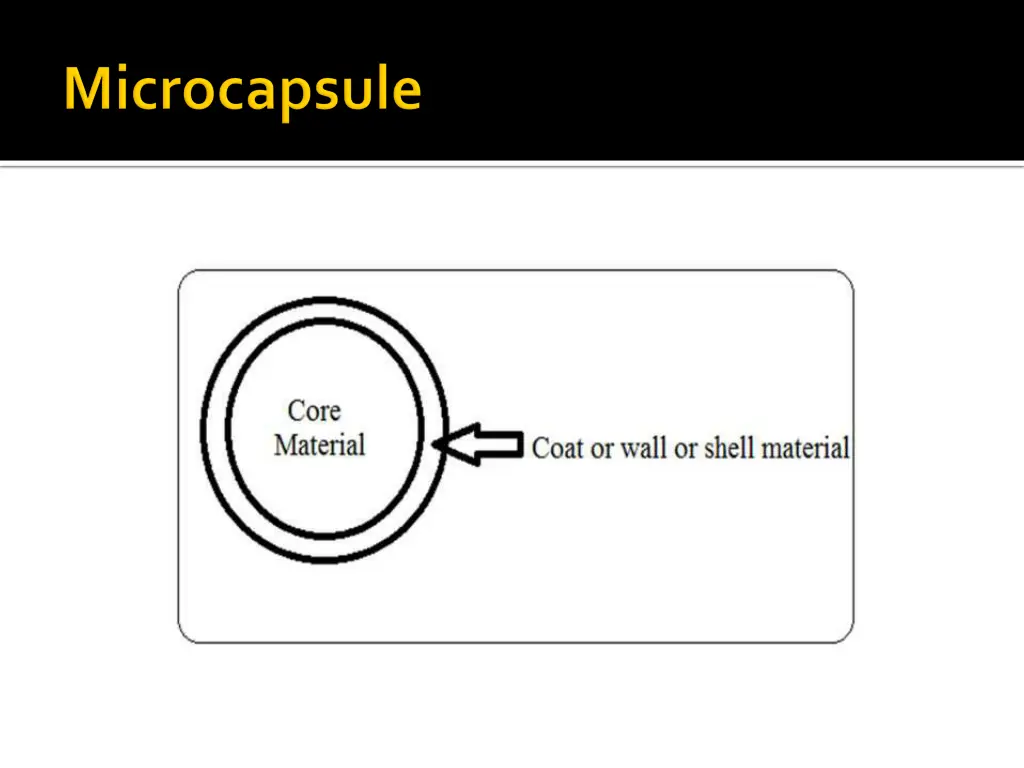 Microcapsule

Core Material

Coat or wall or shell material